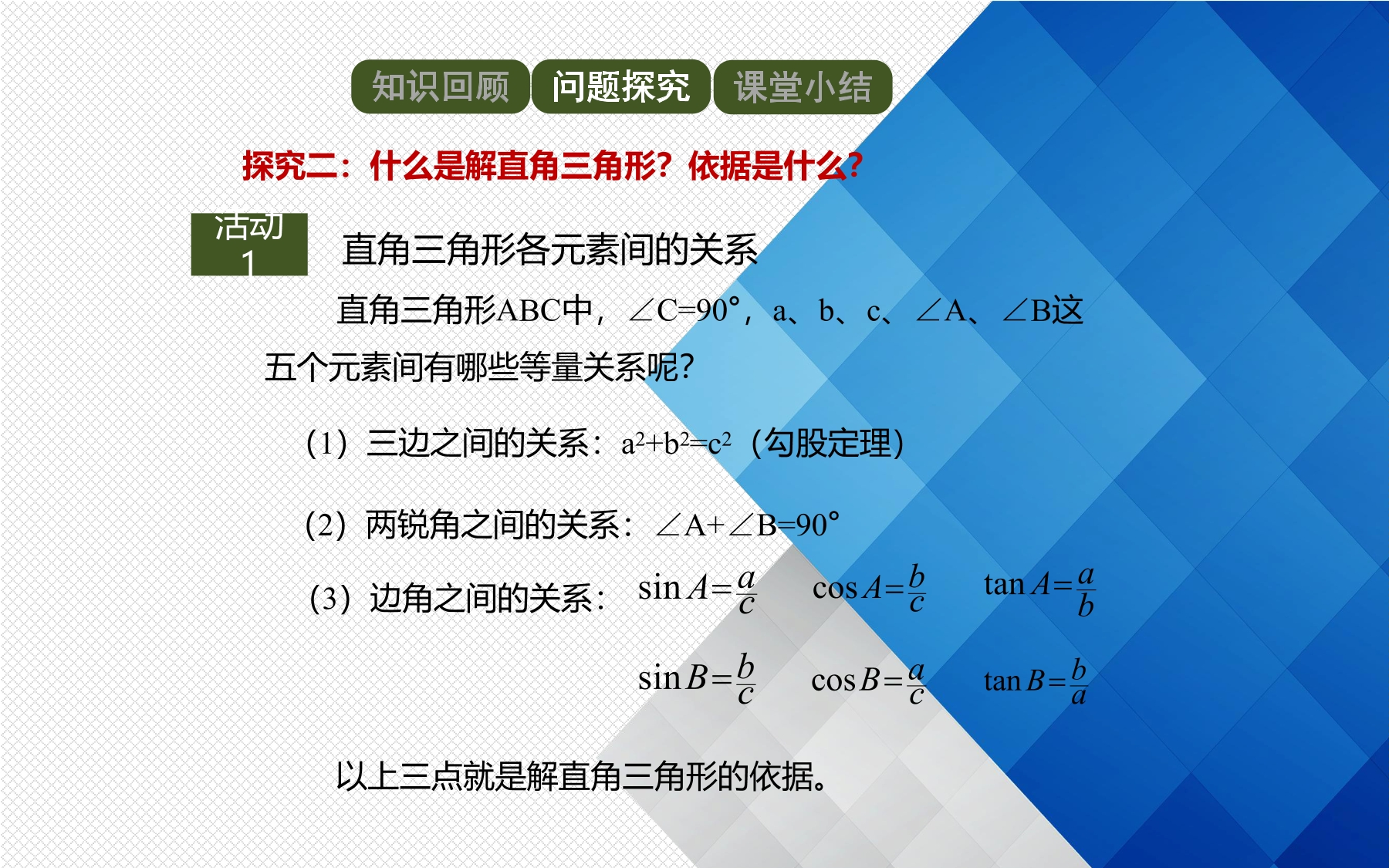 知识回顾 问题探究 课堂小结

探究二：什么是解直角三角形？依据是什么？

活动1 直角三角形各元素间的关系

直角三角形ABC中，∠C=90°，a、b、c、∠A、∠B这五个元素间有哪些等量关系呢？

（1）三边之间的关系：$a^2+b^2=c^2$（勾股定理）

（2）两锐角之间的关系：∠A+∠B=90°

（3）边角之间的关系：$\sin A=\frac{a}{c}$ $\cos A=\frac{b}{c}$ $\tan A=\frac{a}{b}$

$\sin B=\frac{b}{c}$ $\cos B=\frac{a}{c}$ $\tan B=\frac{b}{a}$

以上三点就是解直角三角形的依据。